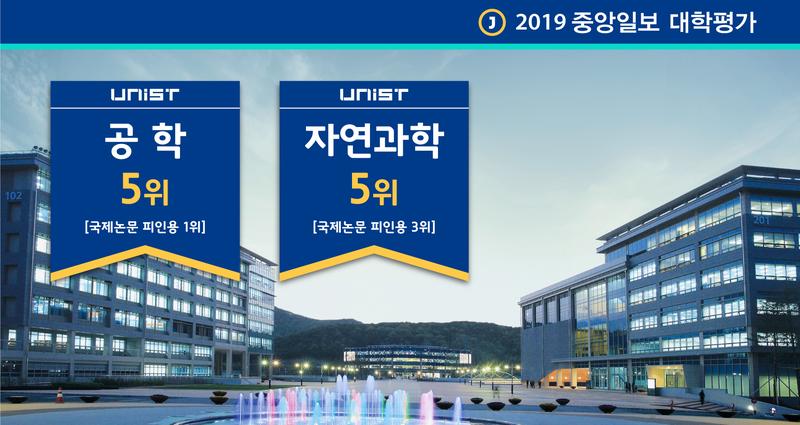 J 2019 중앙일보 대학평가

UNIST
공 학
5위
[국제논문 피인용 1위]

UNIST
자연과학
5위
[국제논문 피인용 3위]

102

201